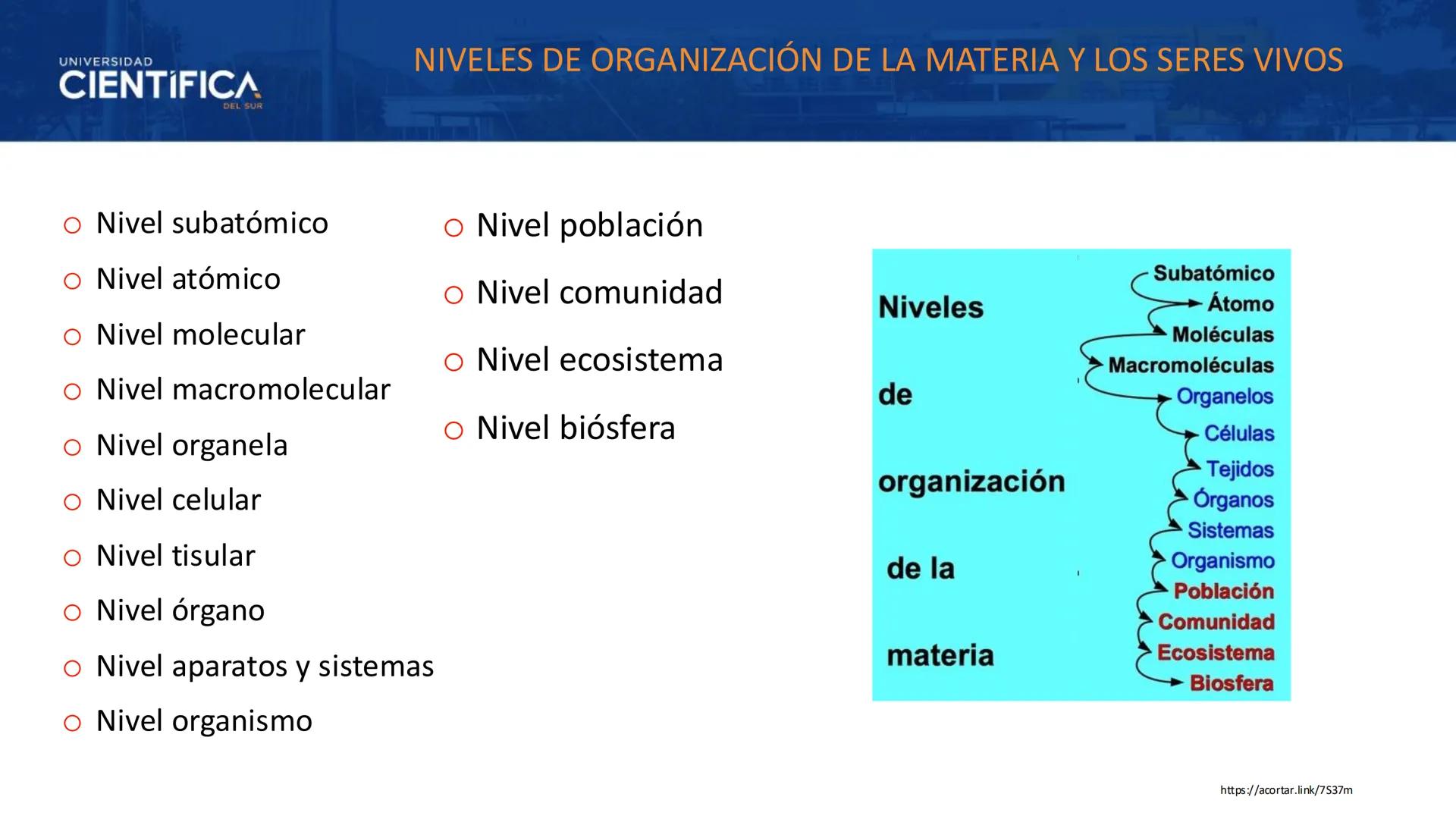 UNIVERSIDAD
CIENTÍFICA
DEL SUR

NIVELES DE ORGANIZACIÓN DE LA MATERIA Y LOS SERES VIVOS

○ Nivel subatómico
○ Nivel atómico
○ Nivel molecular
○ Nivel macromolecular
○ Nivel organela
○ Nivel celular
○ Nivel tisular
○ Nivel órgano
○ Nivel aparatos y sistemas
○ Nivel organismo

○ Nivel población
○ Nivel comunidad
○ Nivel ecosistema
○ Nivel biósfera

Niveles de organización de la materia

Subatómico
Átomo
Moléculas
Macromoléculas
Organelos
Células
Tejidos
Órganos
Sistemas
Organismo
Población
Comunidad
Ecosistema
Biosfera

https://acortar.link/7S37m